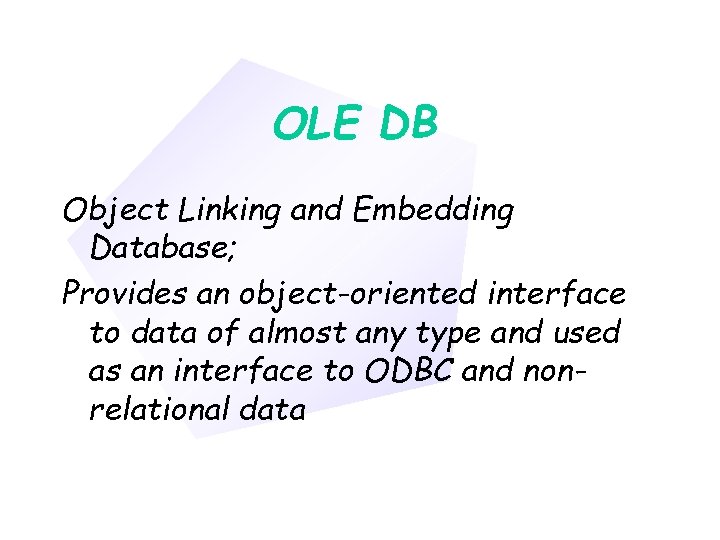 OLE DB

Object Linking and Embedding Database;

Provides an object-oriented interface to data of almost any type and used as an interface to ODBC and non-relational data